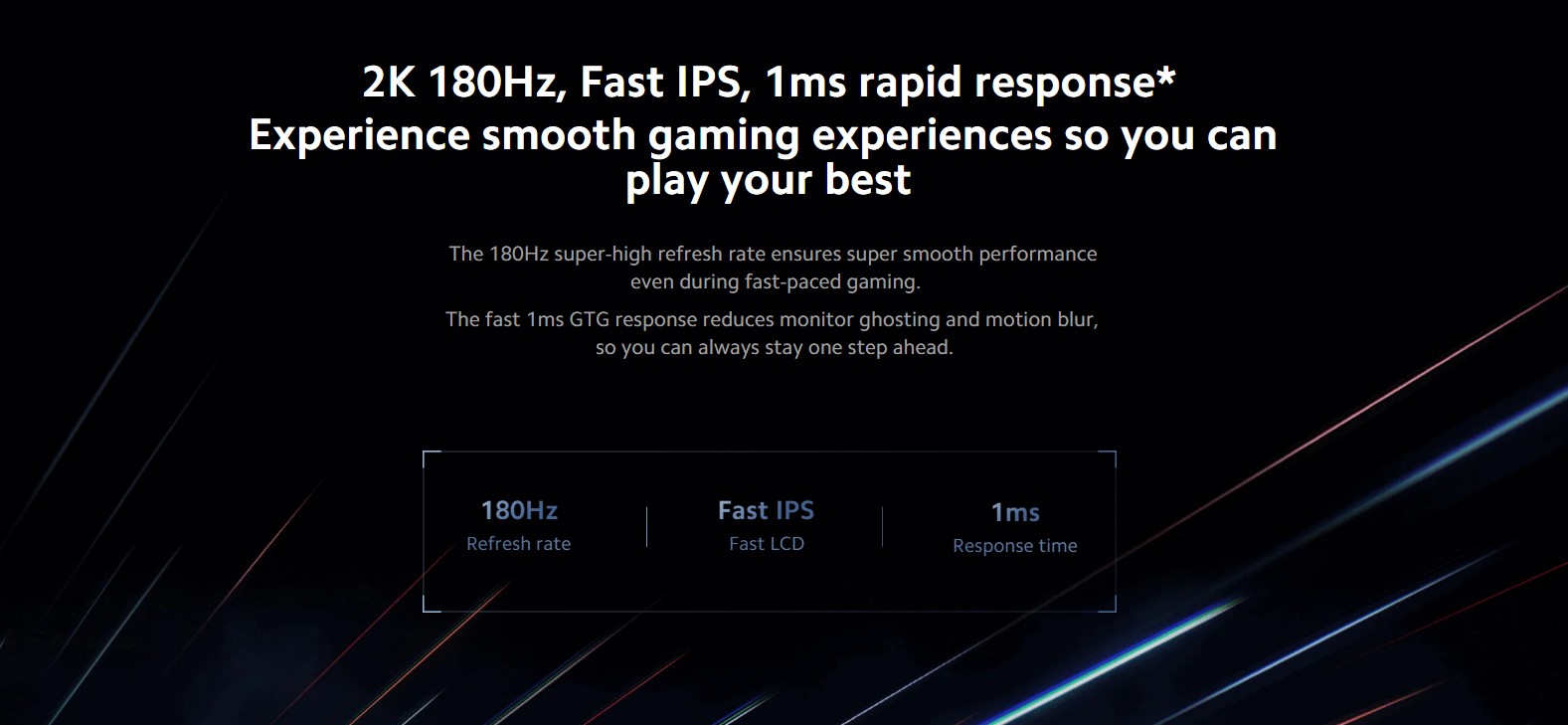 2K 180Hz, Fast IPS, 1ms rapid response*
Experience smooth gaming experiences so you can play your best

The 180Hz super-high refresh rate ensures super smooth performance even during fast-paced gaming.

The fast 1ms GTG response reduces monitor ghosting and motion blur, so you can always stay one step ahead.

180Hz
Refresh rate

Fast IPS
Fast LCD

1ms
Response time